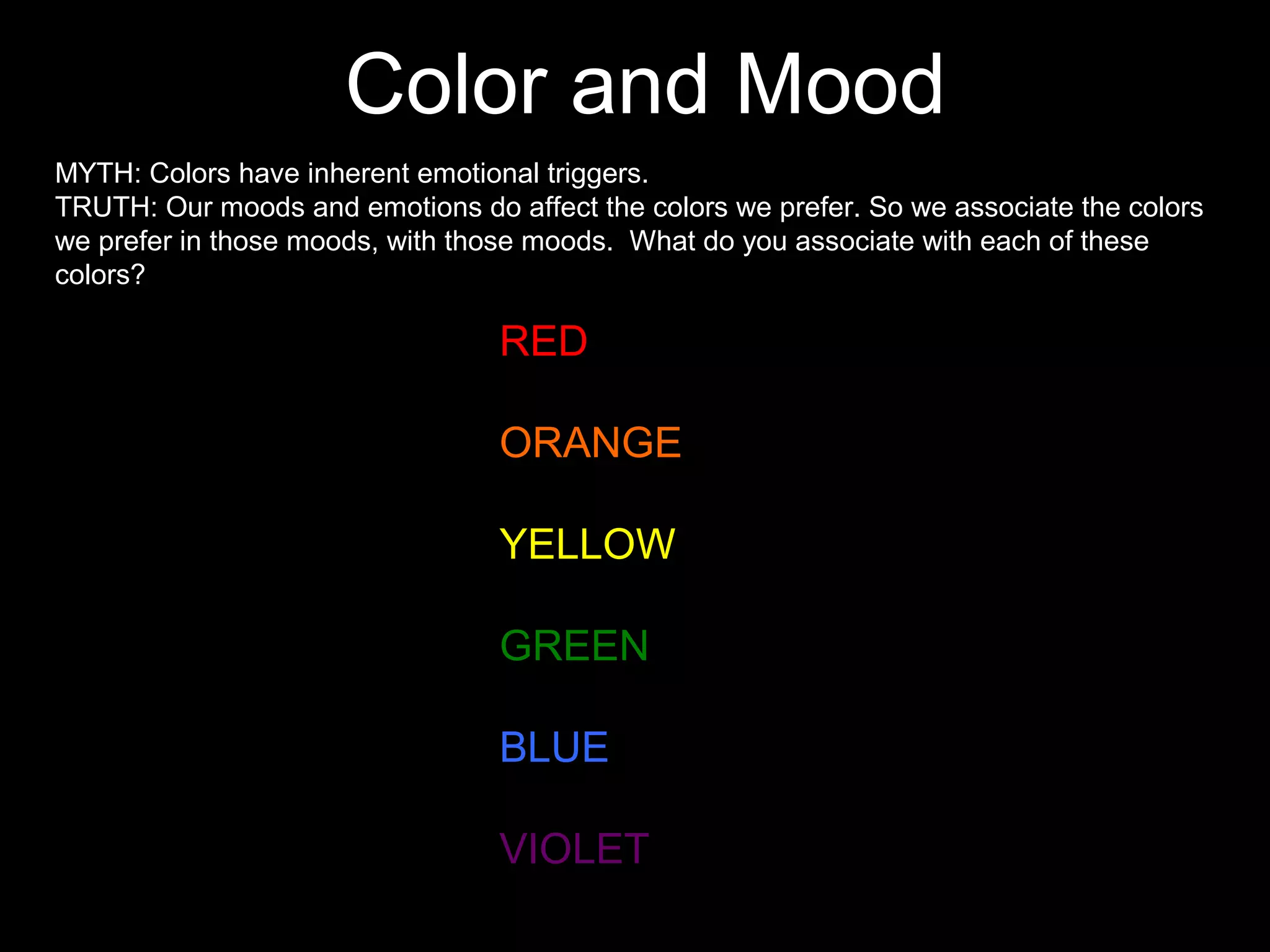 Color and Mood

MYTH: Colors have inherent emotional triggers.
TRUTH: Our moods and emotions do affect the colors we prefer. So we associate the colors we prefer in those moods, with those moods.  What do you associate with each of these colors?

RED

ORANGE

YELLOW

GREEN

BLUE

VIOLET